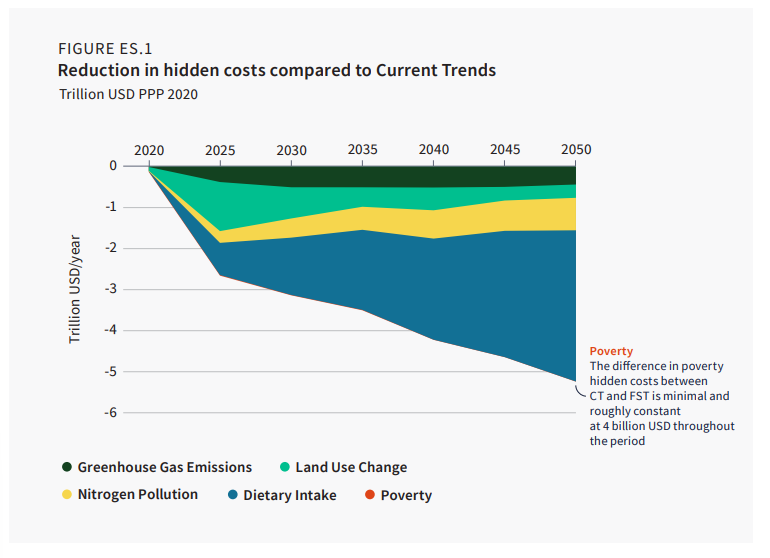 FIGURE ES.1
Reduction in hidden costs compared to Current Trends
Trillion USD PPP 2020

2020 2025 2030 2035 2040 2045 2050

0
-1
-2
-3
-4
-5
-6

Trillion USD/year

Poverty
The difference in poverty hidden costs between CT and FST is minimal and roughly constant at 4 billion USD throughout the period

Greenhouse Gas Emissions
Land Use Change
Nitrogen Pollution
Dietary Intake
Poverty